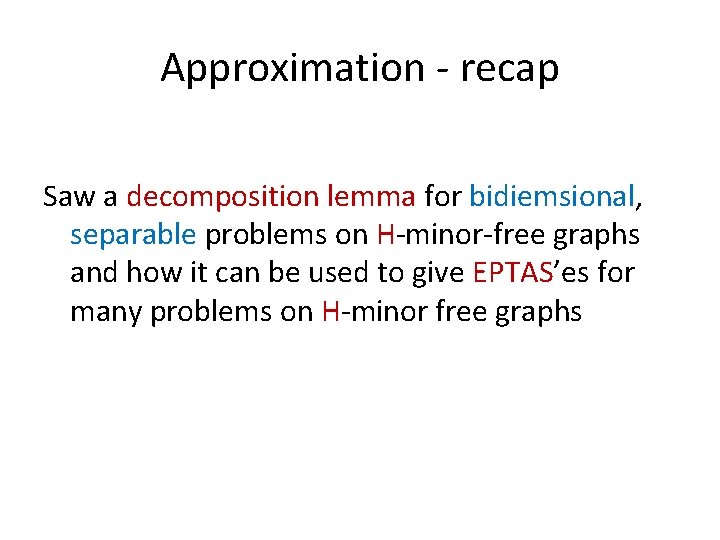 Approximation - recap

Saw a decomposition lemma for bidiemsional, separable problems on H-minor-free graphs and how it can be used to give EPTAS'es for many problems on H-minor free graphs